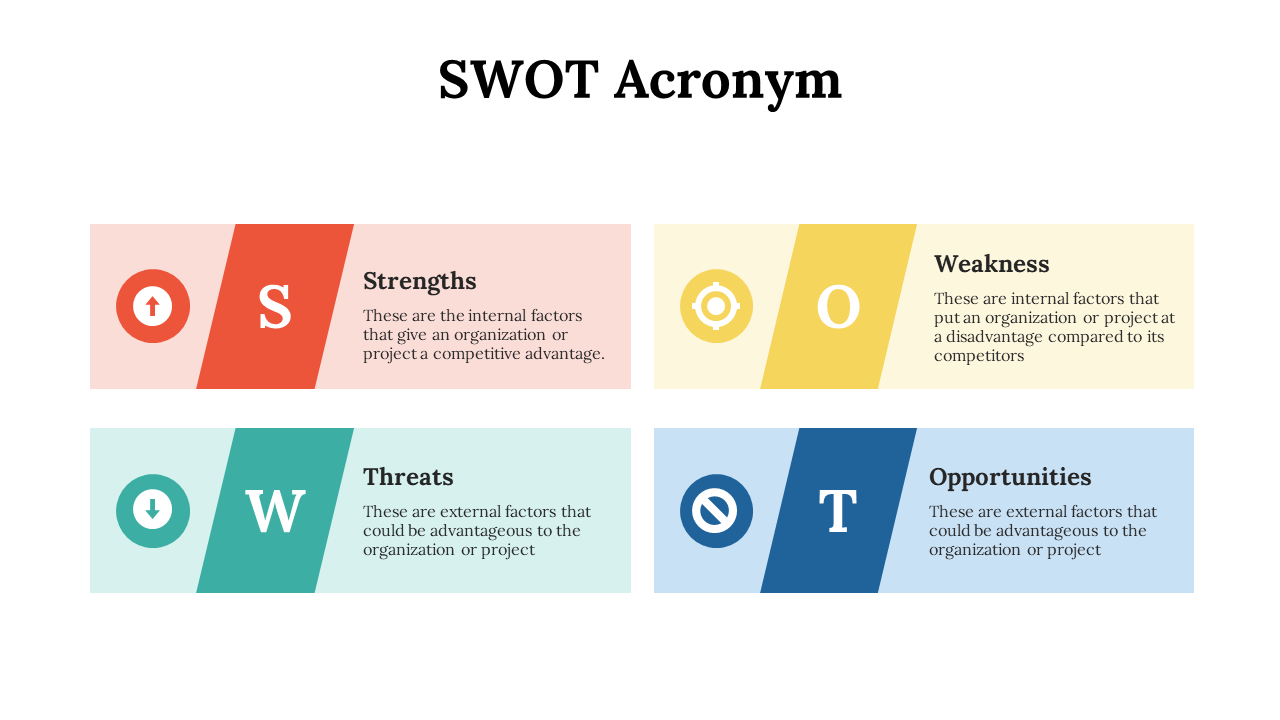 SWOT Acronym

S

Strengths

These are the internal factors that give an organization or project a competitive advantage.

O

Weakness

These are internal factors that put an organization or project at a disadvantage compared to its competitors

W

Threats

These are external factors that could be advantageous to the organization or project

T

Opportunities

These are external factors that could be advantageous to the organization or project